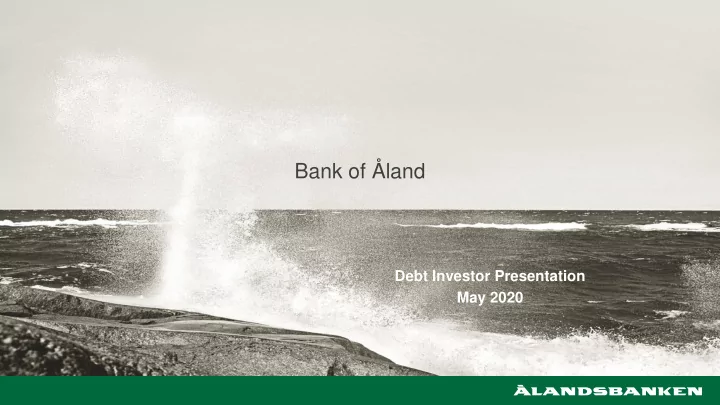 Bank of Åland

Debt Investor Presentation
May 2020

ÅLANDSBANKEN